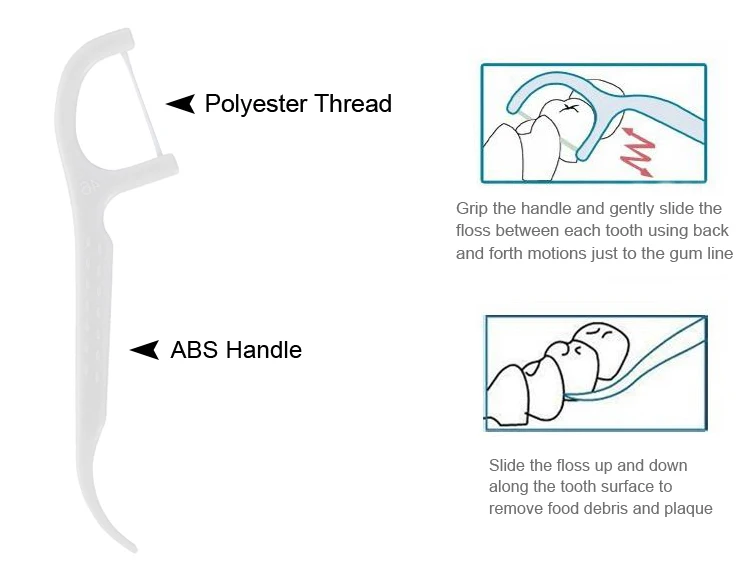 Polyester Thread

ABS Handle

Grip the handle and gently slide the floss between each tooth using back and forth motions just to the gum line

Slide the floss up and down along the tooth surface to remove food debris and plaque